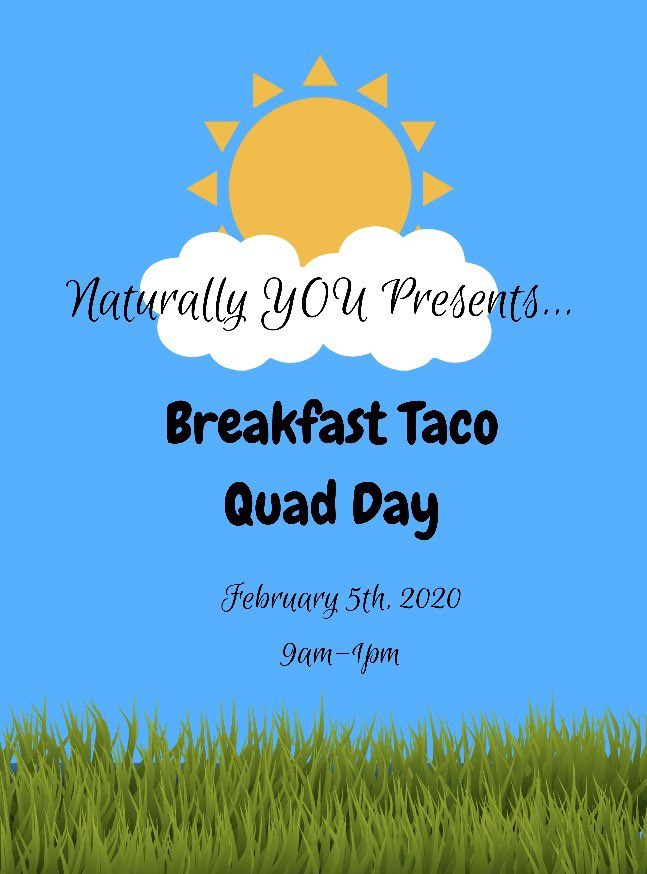 Naturally YOU Presents...

Breakfast Taco Quad Day

February 5th, 2020

9am-1pm